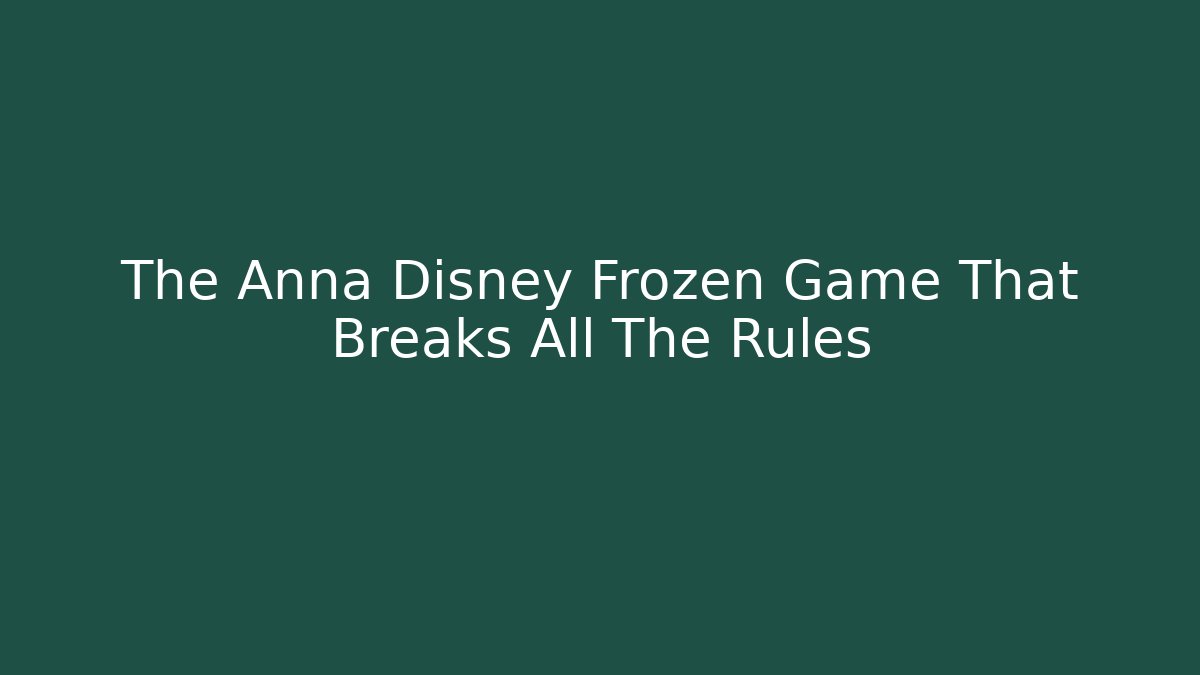 The Anna Disney Frozen Game That Breaks All The Rules